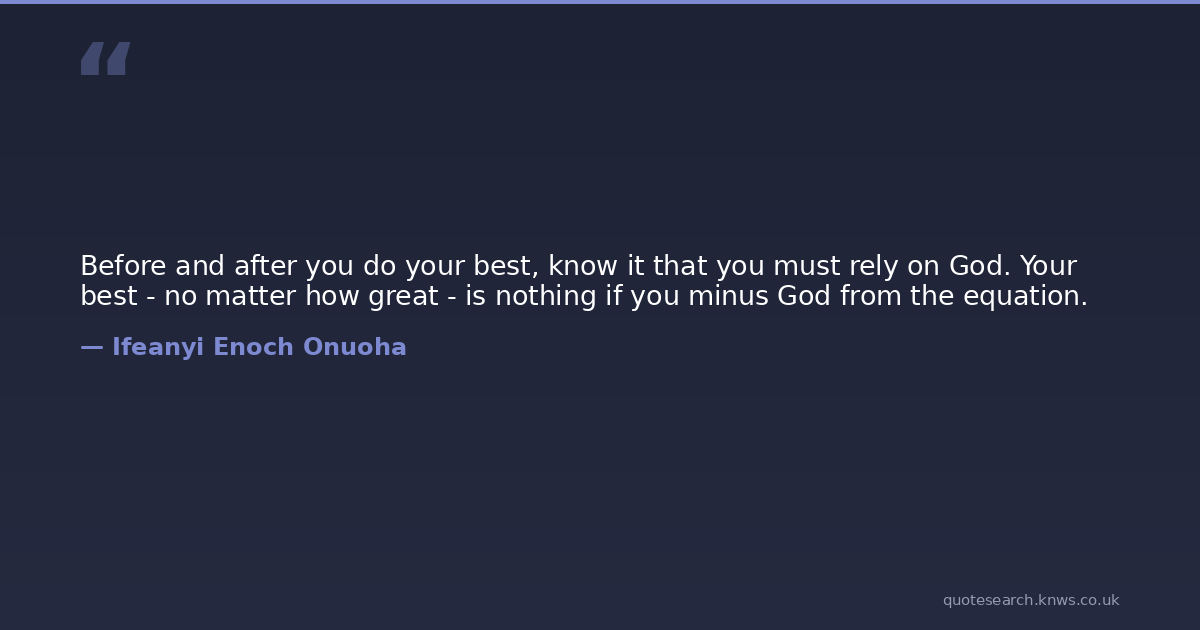 “

Before and after you do your best, know it that you must rely on God. Your best - no matter how great - is nothing if you minus God from the equation.

— Ifeanyi Enoch Onuoha

quotesearch.knws.co.uk